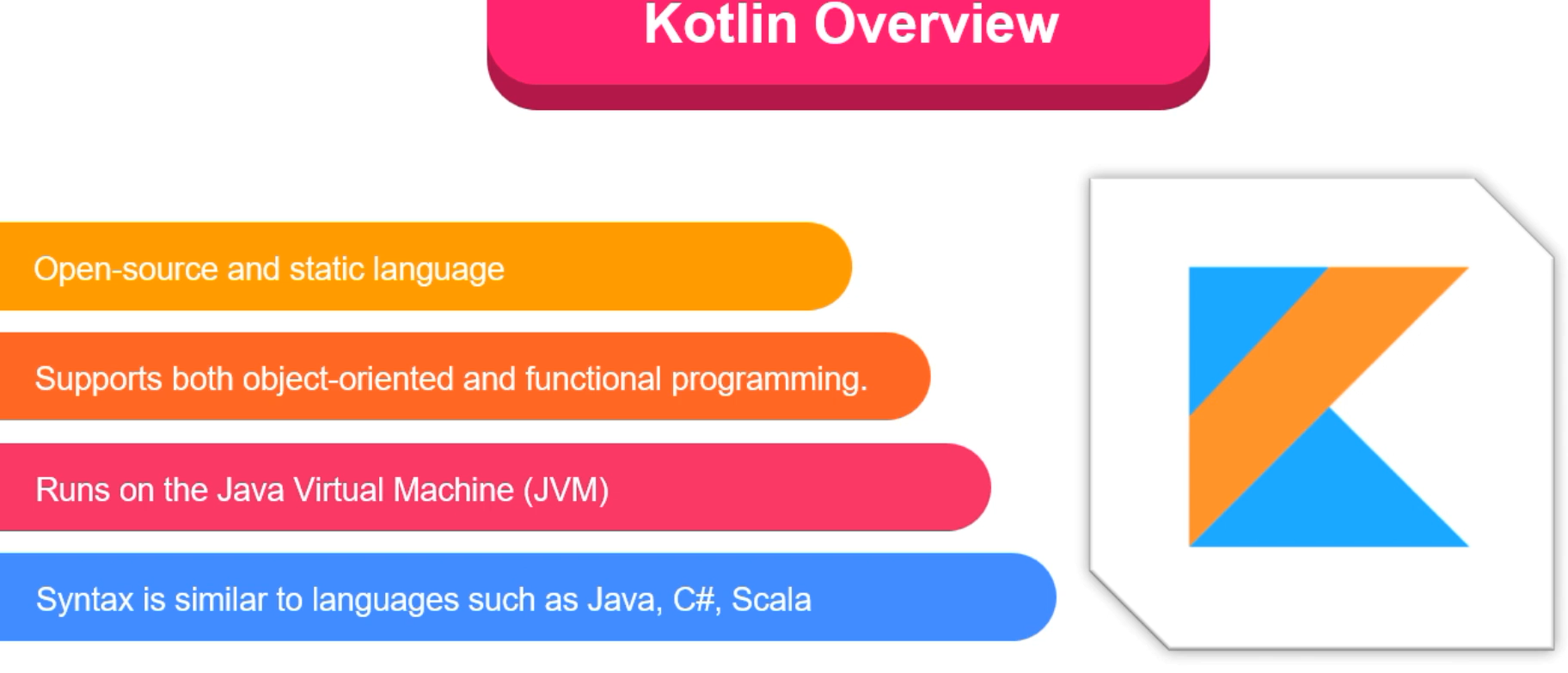 Kotlin Overview

Open-source and static language

Supports both object-oriented and functional programming.

Runs on the Java Virtual Machine (JVM)

Syntax is similar to languages such as Java, C#, Scala